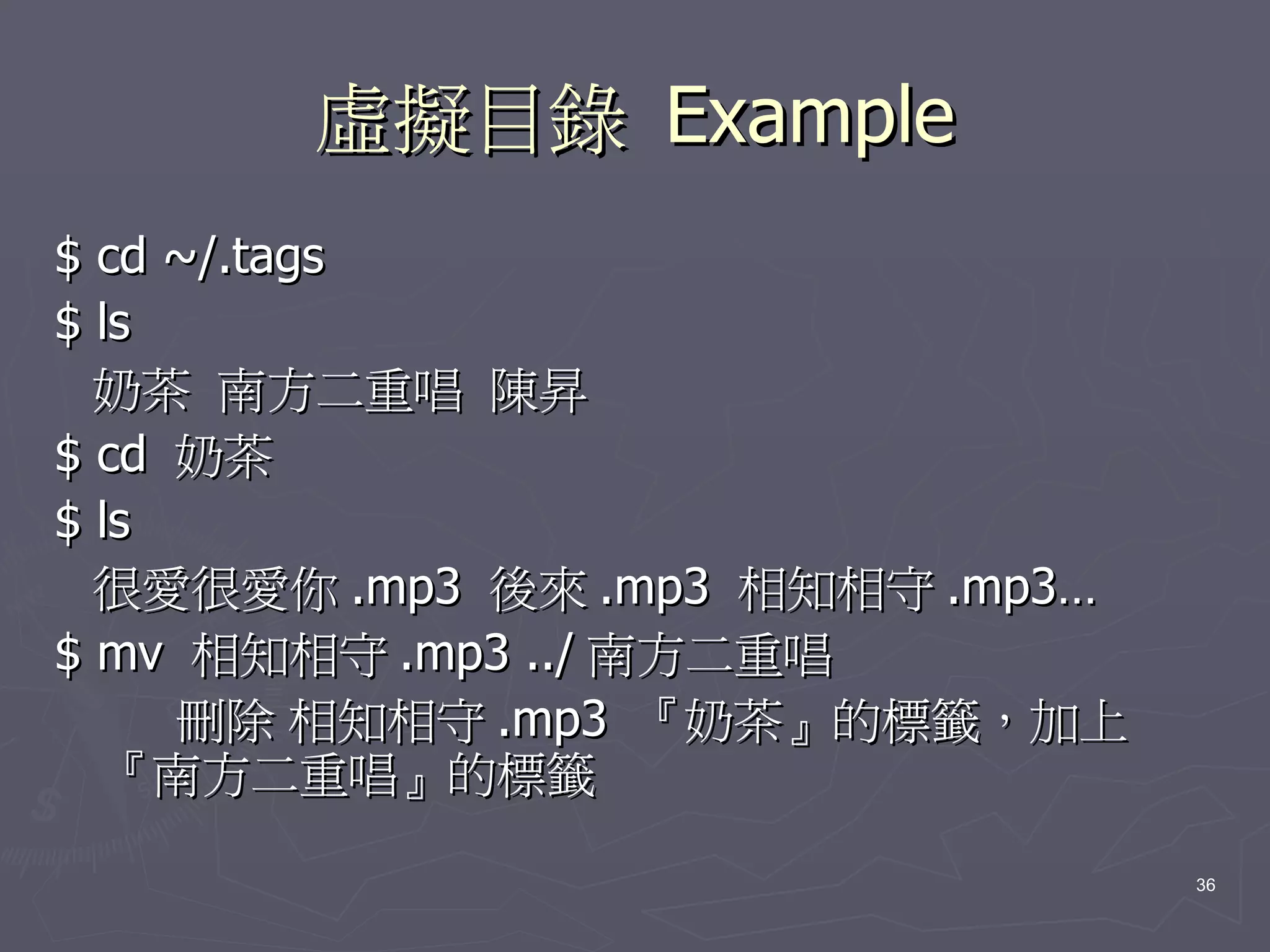 虛擬目錄 Example

$ cd ~/.tags

$ ls

奶茶 南方二重唱 陳昇

$ cd 奶茶

$ ls

很愛很愛你 .mp3 後來 .mp3 相知相守 .mp3…

$ mv 相知相守 .mp3 ../ 南方二重唱

刪除 相知相守 .mp3 『奶茶』的標籤，加上『南方二重唱』的標籤

36